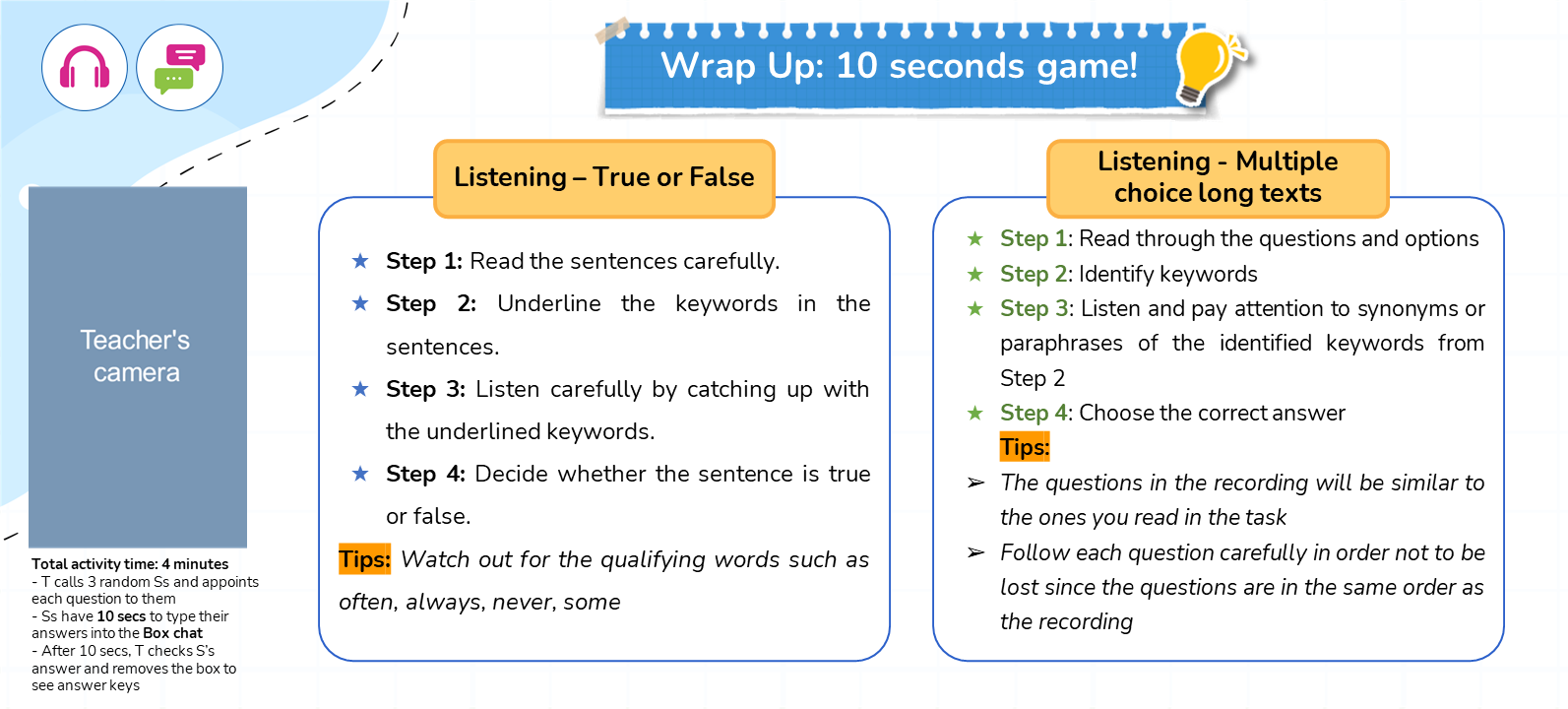 Wrap Up: 10 seconds game!

Teacher's camera

Total activity time: 4 minutes
- T calls 3 random Ss and appoints each question to them
- Ss have 10 secs to type their answers into the Box chat
- After 10 secs, T checks S's answer and removes the box to see answer keys

Listening – True or False

★ Step 1: Read the sentences carefully.
★ Step 2: Underline the keywords in the sentences.
★ Step 3: Listen carefully by catching up with the underlined keywords.
★ Step 4: Decide whether the sentence is true or false.

Tips: Watch out for the qualifying words such as often, always, never, some

Listening - Multiple choice long texts

★ Step 1: Read through the questions and options
★ Step 2: Identify keywords
★ Step 3: Listen and pay attention to synonyms or paraphrases of the identified keywords from Step 2
★ Step 4: Choose the correct answer

Tips:
➢ The questions in the recording will be similar to the ones you read in the task
➢ Follow each question carefully in order not to be lost since the questions are in the same order as the recording